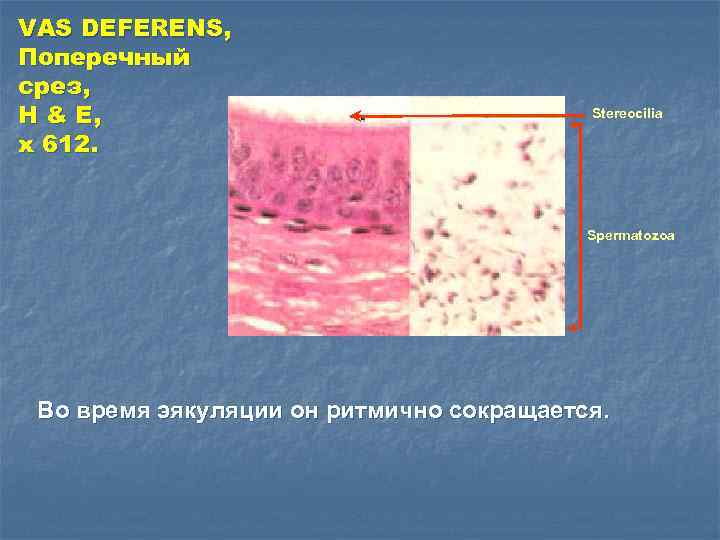 VAS DEFERENS,
Поперечный срез,
H & E,
x 612.

Stereocilia

Spermatozoa

Во время эякуляции он ритмично сокращается.